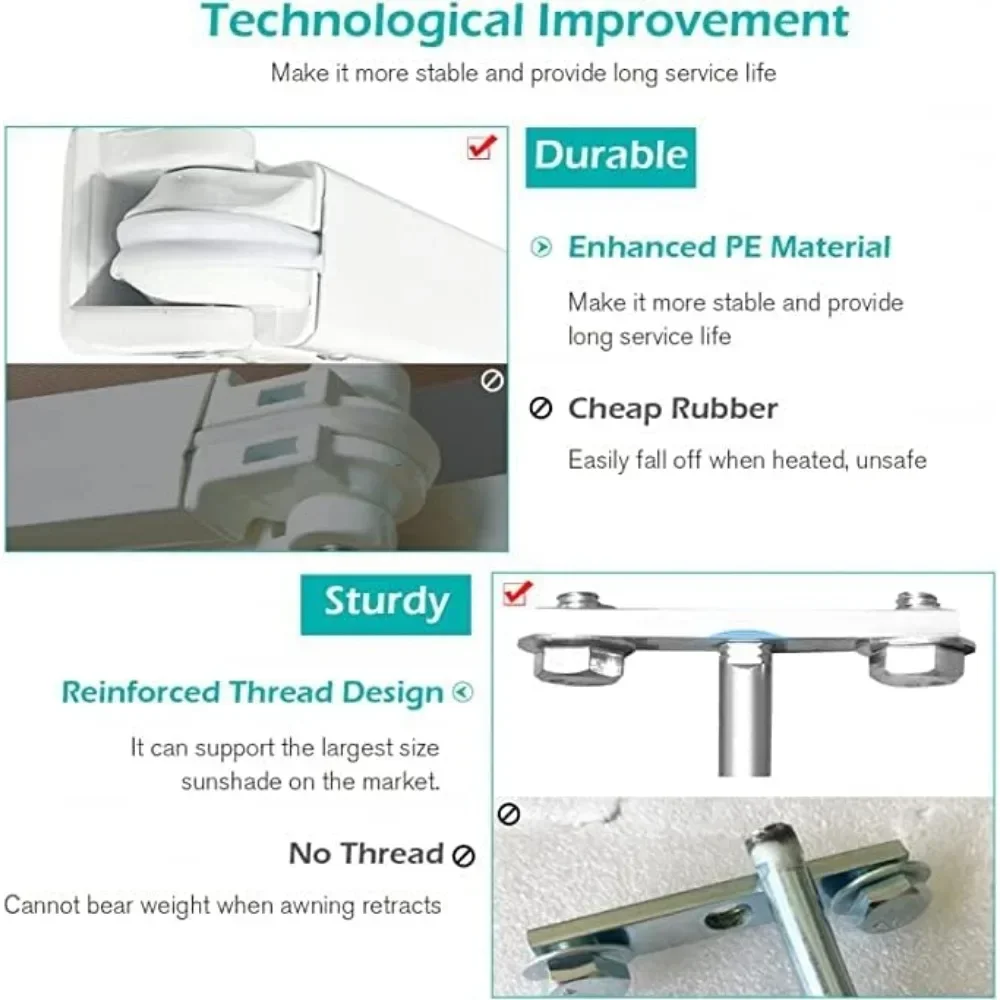 Technological Improvement

Make it more stable and provide long service life

Durable

Enhanced PE Material

Make it more stable and provide long service life

Cheap Rubber

Easily fall off when heated, unsafe

Sturdy

Reinforced Thread Design

It can support the largest size sunshade on the market.

No Thread

Cannot bear weight when awning retracts